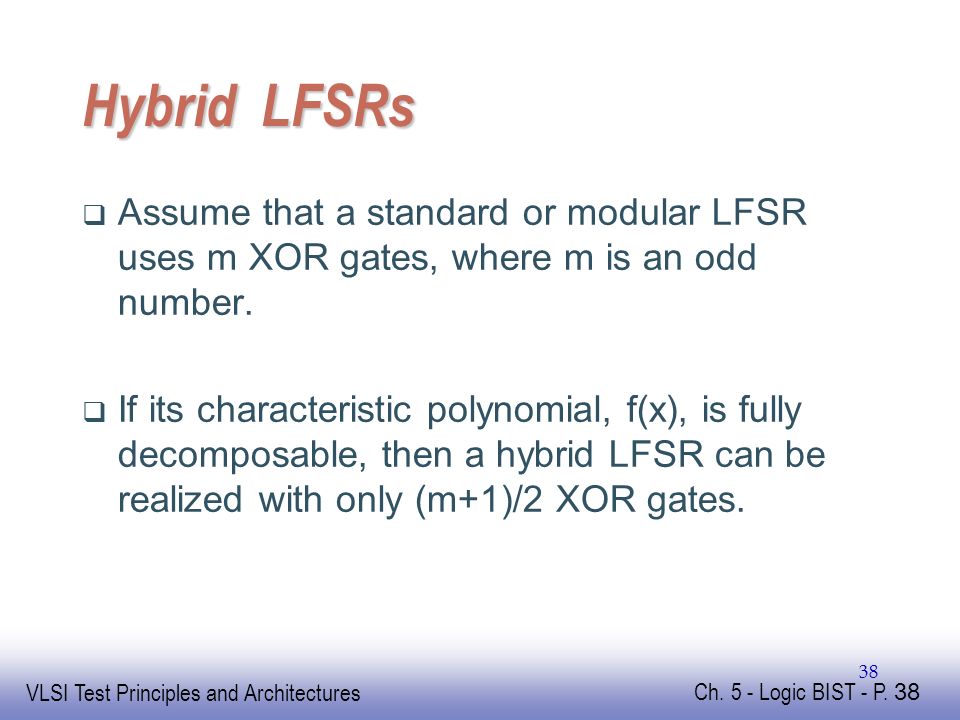 Hybrid LFSRs

❑ Assume that a standard or modular LFSR uses m XOR gates, where m is an odd number.

❑ If its characteristic polynomial, f(x), is fully decomposable, then a hybrid LFSR can be realized with only (m+1)/2 XOR gates.

38

VLSI Test Principles and Architectures

Ch. 5 - Logic BIST - P. 38